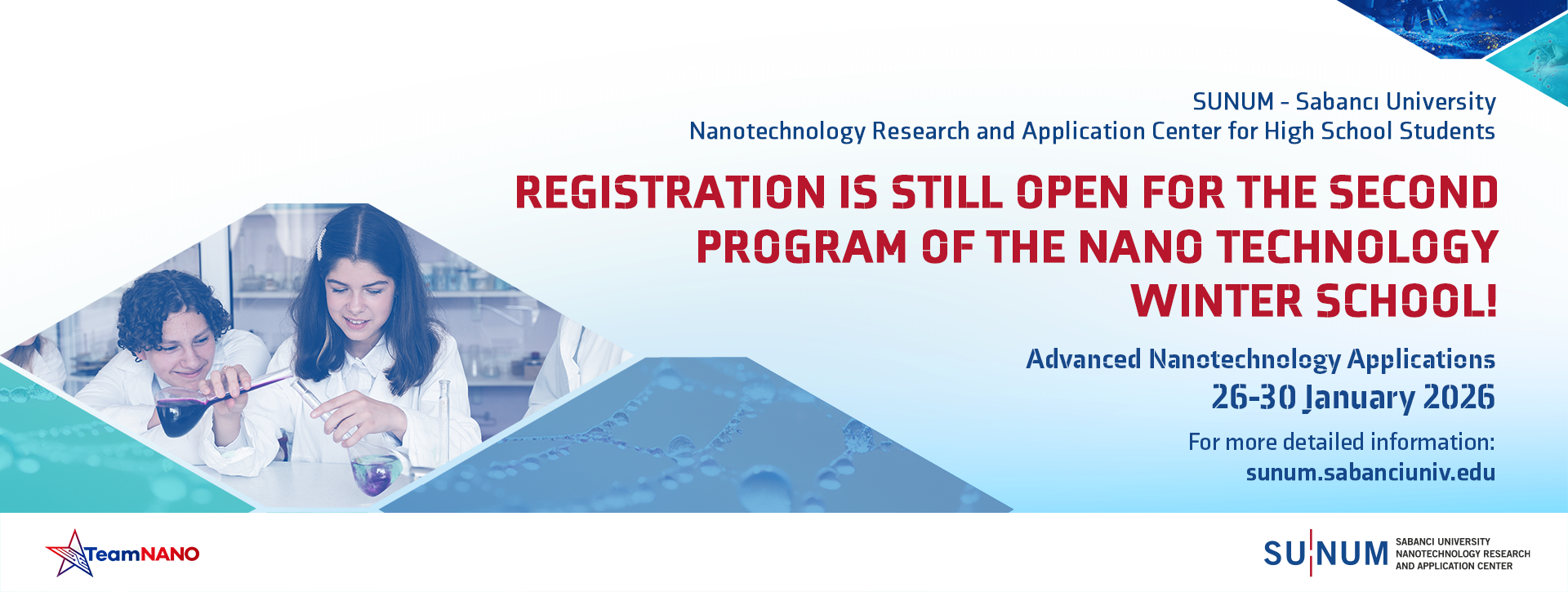 SUNUM - Sabancı University
Nanotechnology Research and Application Center for High School Students

REGISTRATION IS STILL OPEN FOR THE SECOND PROGRAM OF THE NANO TECHNOLOGY WINTER SCHOOL!

Advanced Nanotechnology Applications
26-30 January 2026

For more detailed information:
sunum.sabanciuniv.edu

TeamNANO

SUNUM SABANCI UNIVERSITY NANOTECHNOLOGY RESEARCH AND APPLICATION CENTER